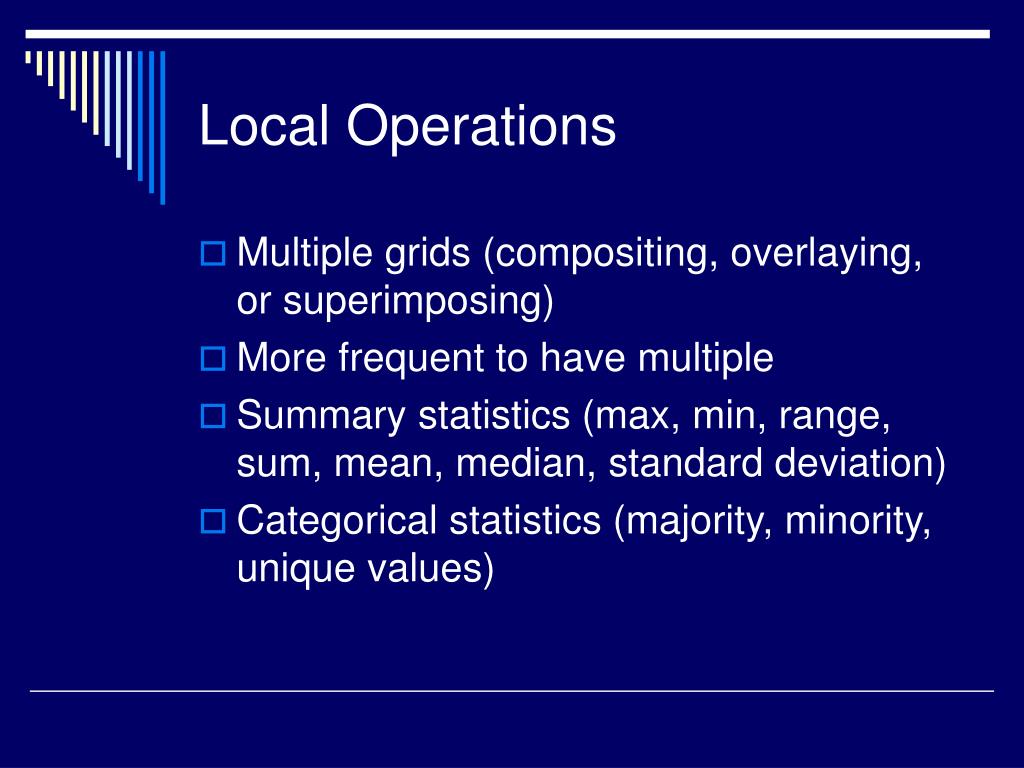 Local Operations

Multiple grids (compositing, overlaying, or superimposing)

More frequent to have multiple

Summary statistics (max, min, range, sum, mean, median, standard deviation)

Categorical statistics (majority, minority, unique values)